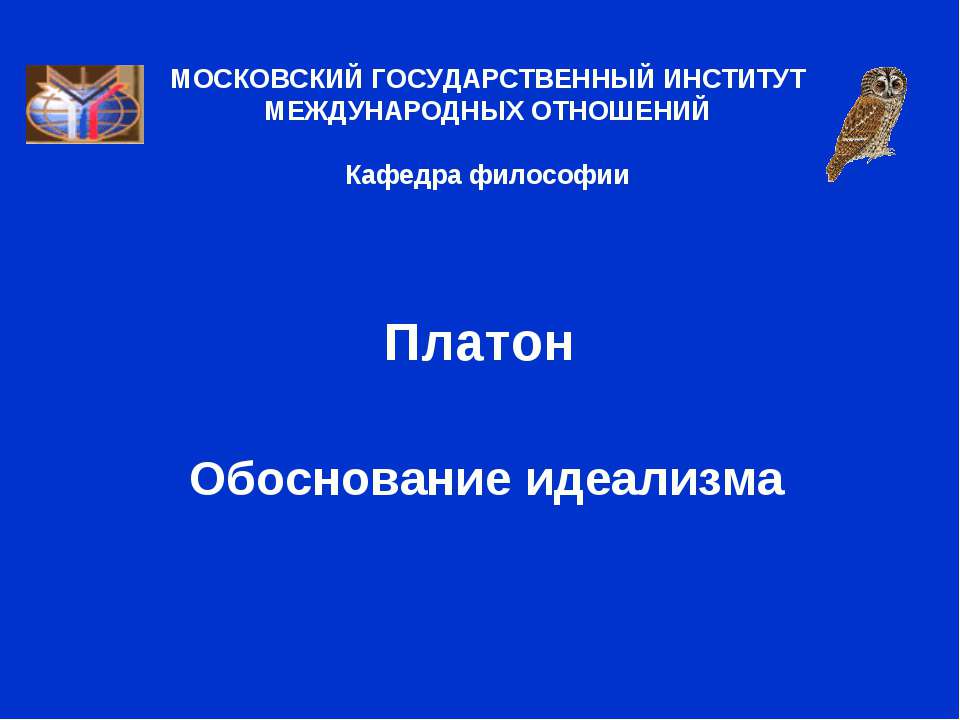 МОСКОВСКИЙ ГОСУДАРСТВЕННЫЙ ИНСТИТУТ МЕЖДУНАРОДНЫХ ОТНОШЕНИЙ

Кафедра философии

Платон

Обоснование идеализма